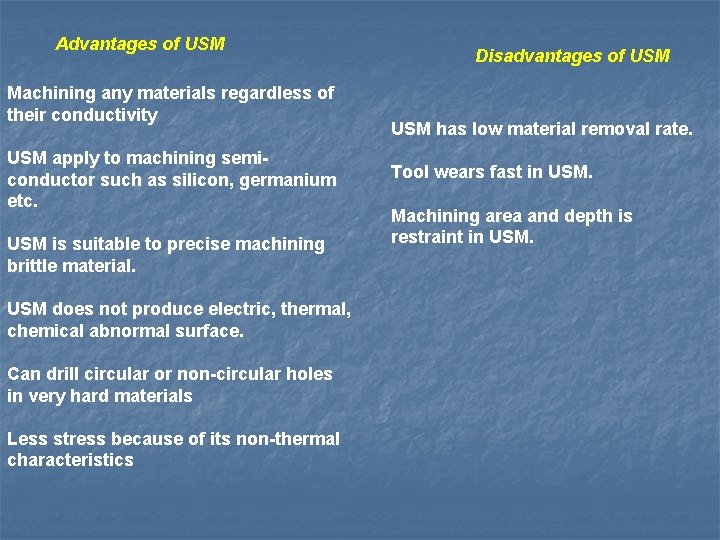 Advantages of USM

Machining any materials regardless of their conductivity

USM apply to machining semi-conductor such as silicon, germanium etc.

USM is suitable to precise machining brittle material.

USM does not produce electric, thermal, chemical abnormal surface.

Can drill circular or non-circular holes in very hard materials

Less stress because of its non-thermal characteristics

Disadvantages of USM

USM has low material removal rate.

Tool wears fast in USM.

Machining area and depth is restraint in USM.